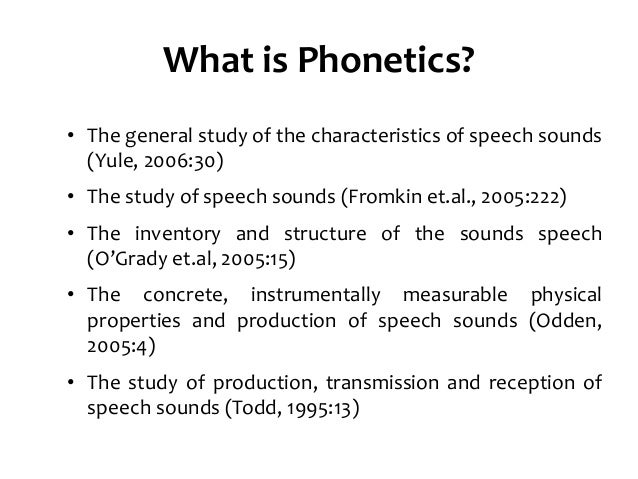 What is Phonetics?

• The general study of the characteristics of speech sounds (Yule, 2006:30)

• The study of speech sounds (Fromkin et.al., 2005:222)

• The inventory and structure of the sounds speech (O'Grady et.al, 2005:15)

• The concrete, instrumentally measurable physical properties and production of speech sounds (Odden, 2005:4)

• The study of production, transmission and reception of speech sounds (Todd, 1995:13)